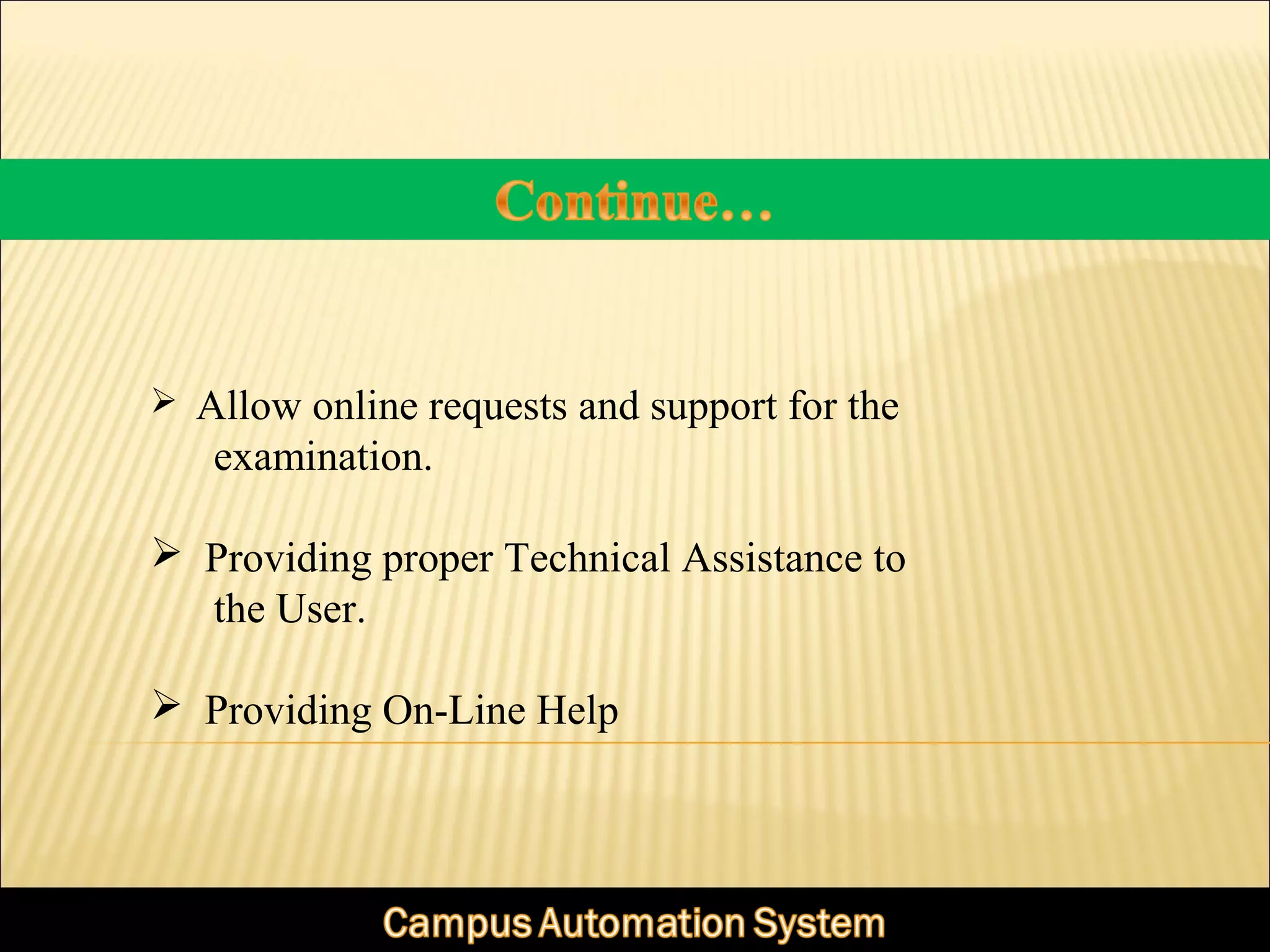 Continue…

➢ Allow online requests and support for the examination.

➢ Providing proper Technical Assistance to the User.

➢ Providing On-Line Help

Campus Automation System